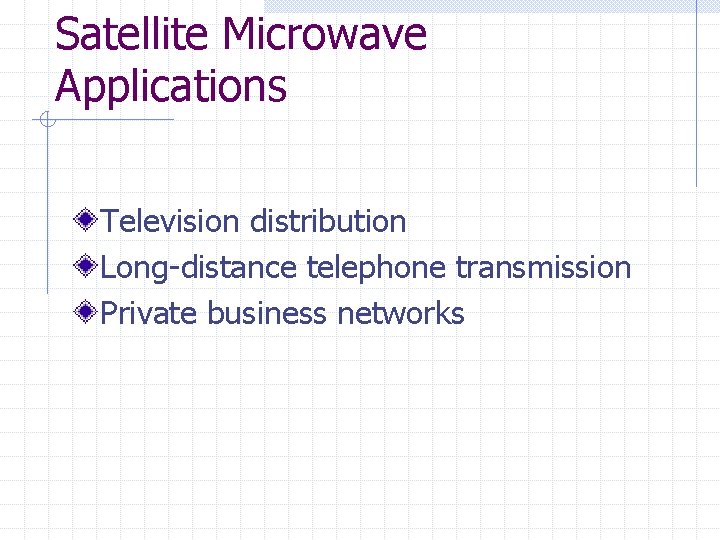 Satellite Microwave Applications

Television distribution
Long-distance telephone transmission
Private business networks